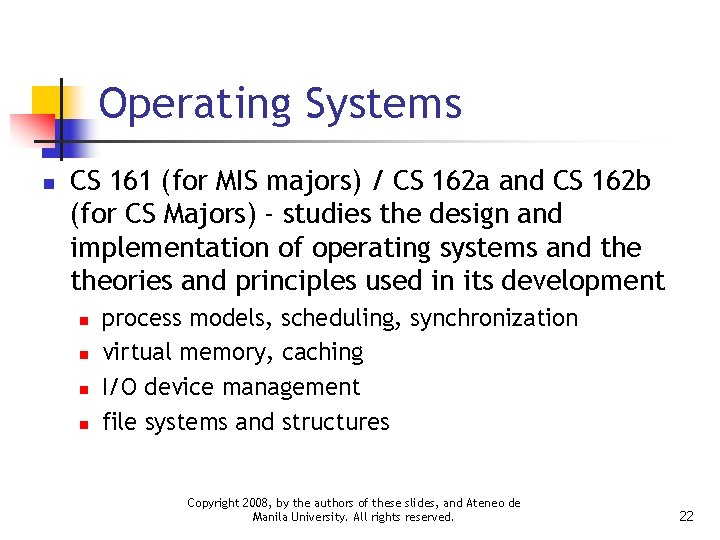 Operating Systems

- CS 161 (for MIS majors) / CS 162a and CS 162b (for CS Majors) - studies the design and implementation of operating systems and the theories and principles used in its development
  - process models, scheduling, synchronization
  - virtual memory, caching
  - I/O device management
  - file systems and structures

Copyright 2008, by the authors of these slides, and Ateneo de Manila University. All rights reserved.

22